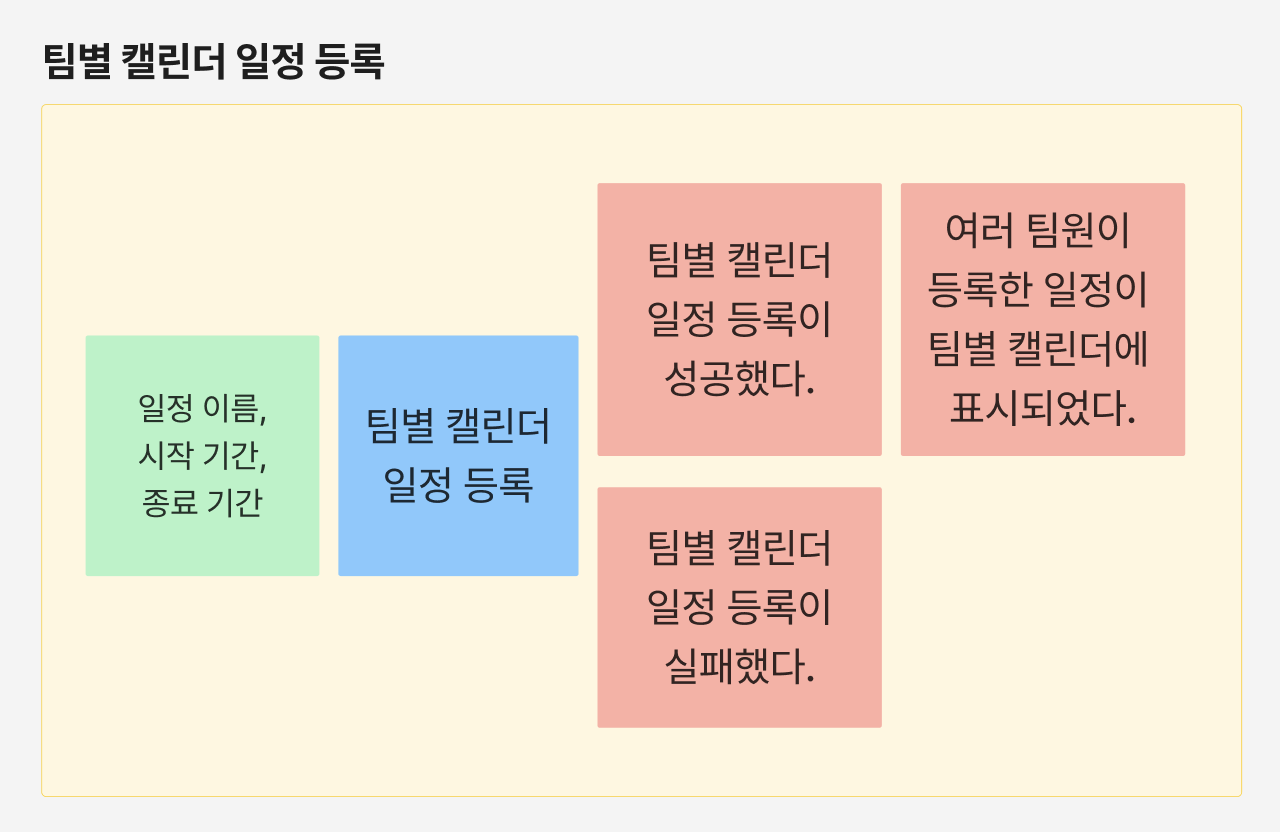 팀별 캘린더 일정 등록

일정 이름, 시작 기간, 종료 기간

팀별 캘린더 일정 등록

팀별 캘린더 일정 등록이 성공했다.

여러 팀원이 등록한 일정이 팀별 캘린더에 표시되었다.

팀별 캘린더 일정 등록이 실패했다.